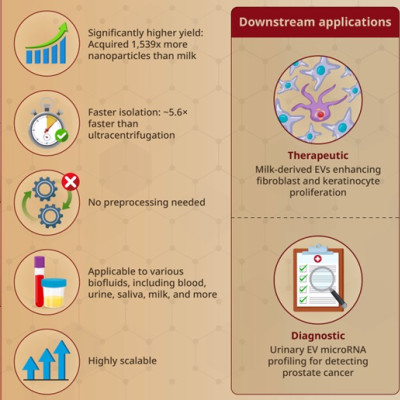 Significantly higher yield: Acquired 1,539x more nanoparticles than milk

Faster isolation: ~5.6× faster than ultracentrifugation

No preprocessing needed

Applicable to various biofluids, including blood, urine, saliva, milk, and more

Highly scalable

Downstream applications

Therapeutic
Milk-derived EVs enhancing fibroblast and keratinocyte proliferation

Diagnostic
Urinary EV microRNA profiling for detecting prostate cancer